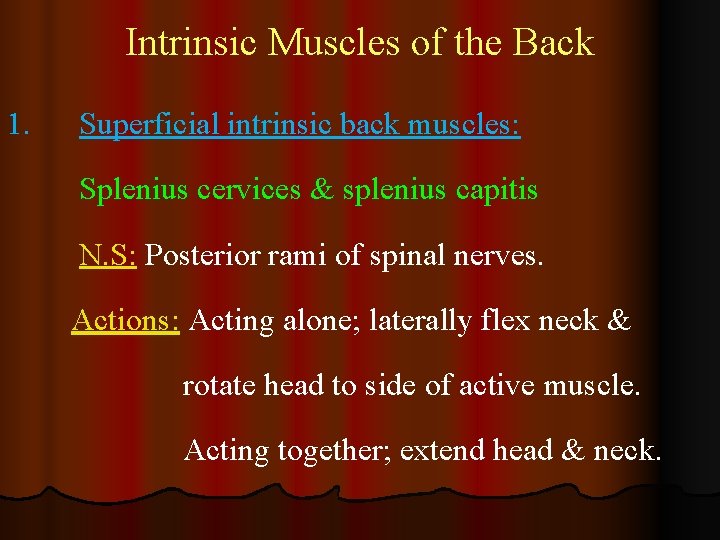 Intrinsic Muscles of the Back

1. Superficial intrinsic back muscles:

Splenius cervices & splenius capitis

N.S: Posterior rami of spinal nerves.

Actions: Acting alone; laterally flex neck & rotate head to side of active muscle. Acting together; extend head & neck.